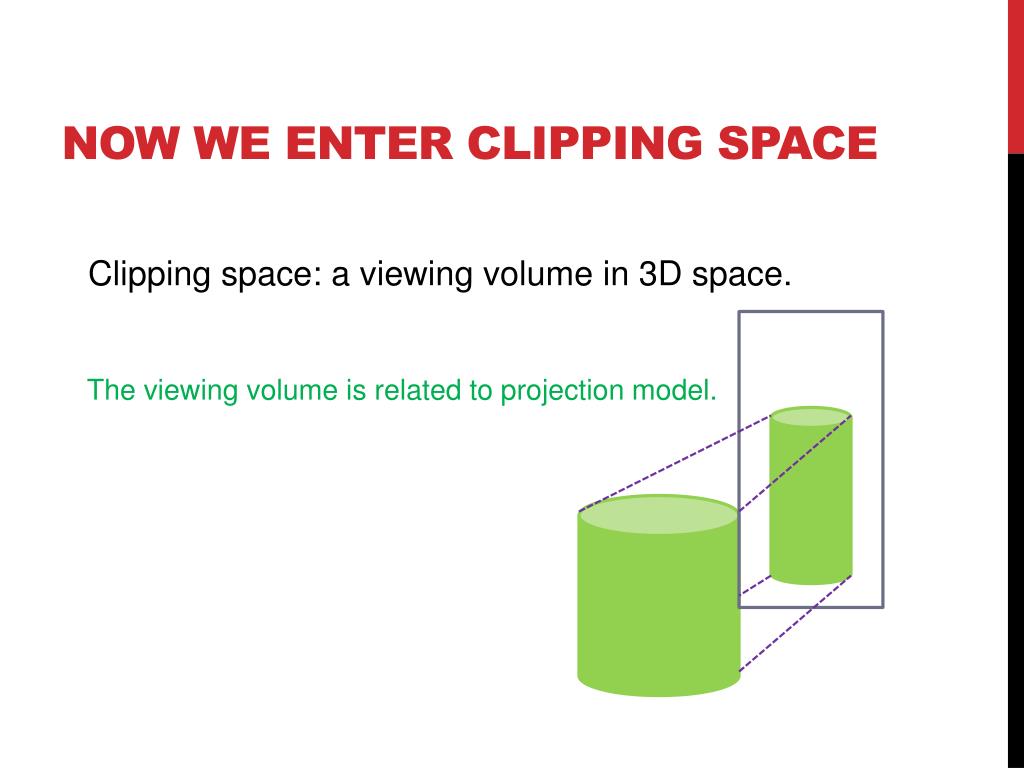 NOW WE ENTER CLIPPING SPACE

Clipping space: a viewing volume in 3D space.

The viewing volume is related to projection model.